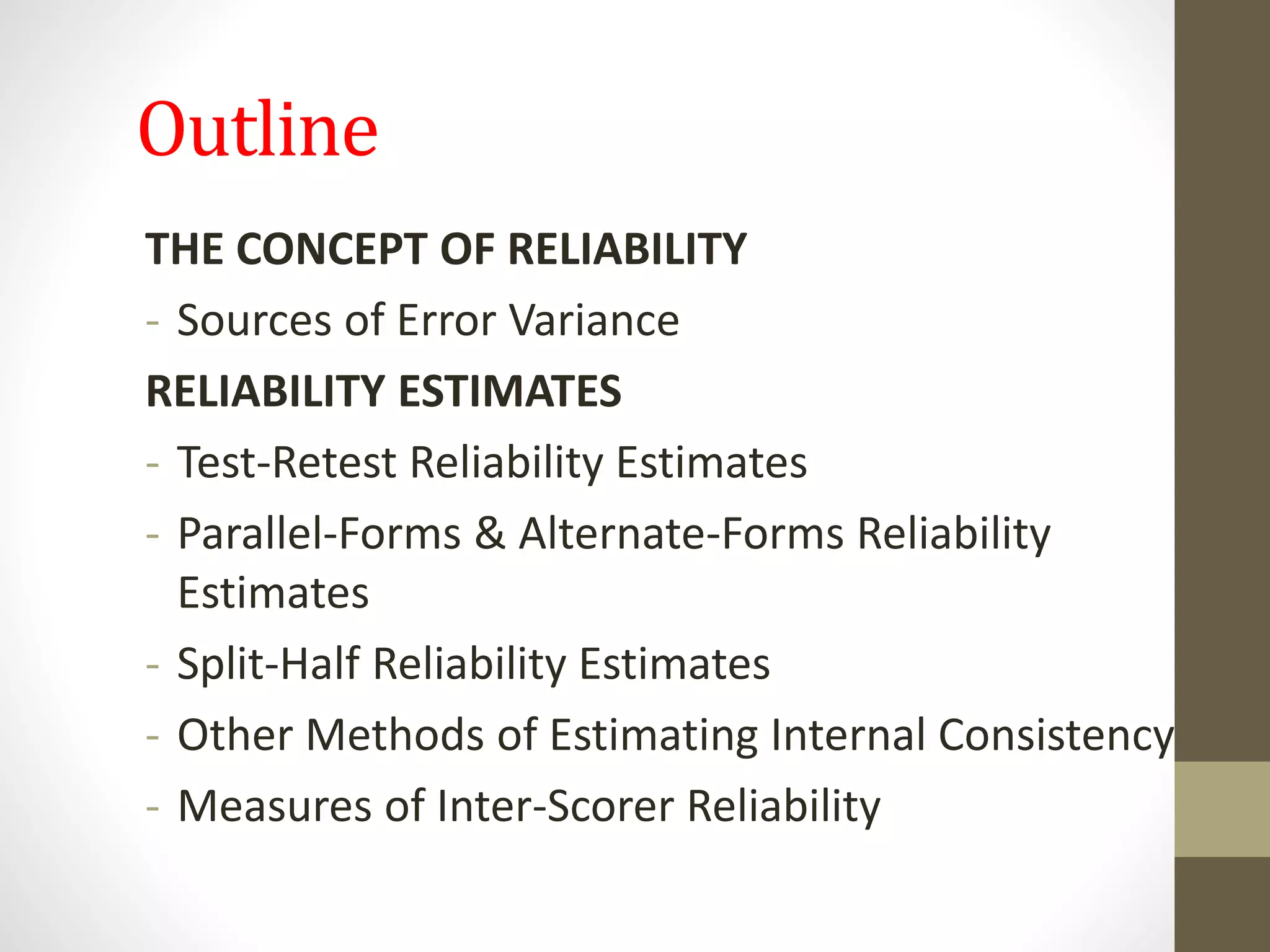 Outline

THE CONCEPT OF RELIABILITY

- Sources of Error Variance

RELIABILITY ESTIMATES

- Test-Retest Reliability Estimates

- Parallel-Forms & Alternate-Forms Reliability Estimates

- Split-Half Reliability Estimates

- Other Methods of Estimating Internal Consistency

- Measures of Inter-Scorer Reliability